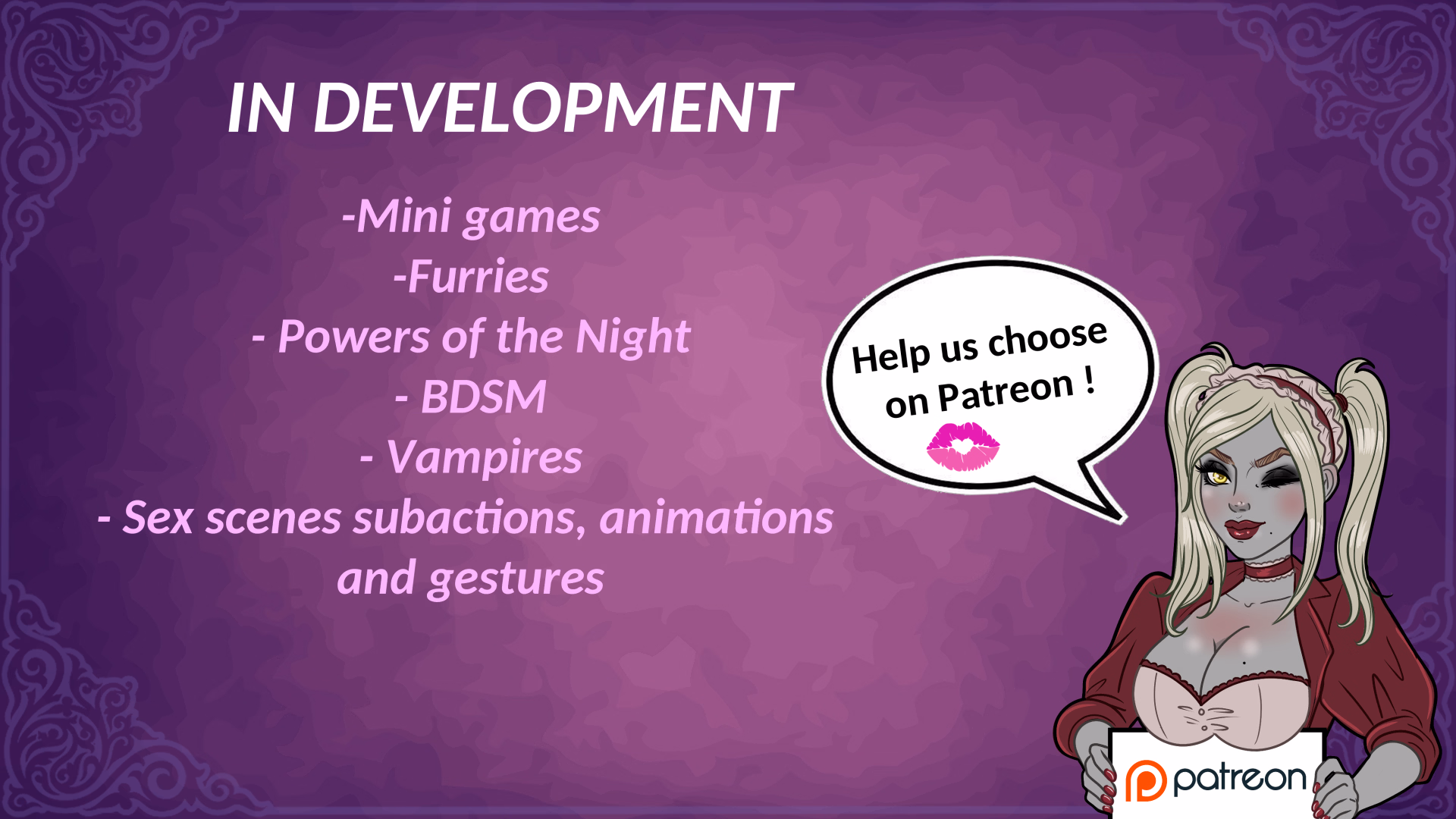 IN DEVELOPMENT

-Mini games
-Furries
- Powers of the Night
- BDSM
- Vampires
- Sex scenes subactions, animations and gestures

Help us choose on Patreon !

patreon